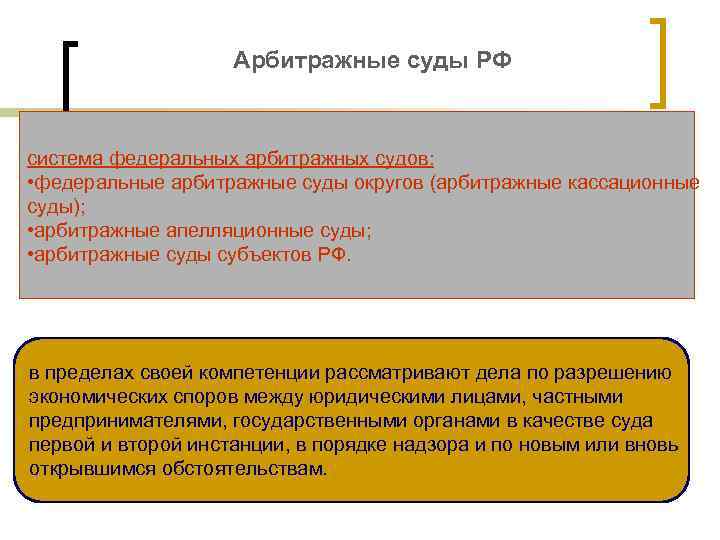 Арбитражные суды РФ

система федеральных арбитражных судов:
•федеральные арбитражные суды округов (арбитражные кассационные суды);
•арбитражные апелляционные суды;
•арбитражные суды субъектов РФ.

в пределах своей компетенции рассматривают дела по разрешению экономических споров между юридическими лицами, частными предпринимателями, государственными органами в качестве суда первой и второй инстанции, в порядке надзора и по новым или вновь открывшимся обстоятельствам.